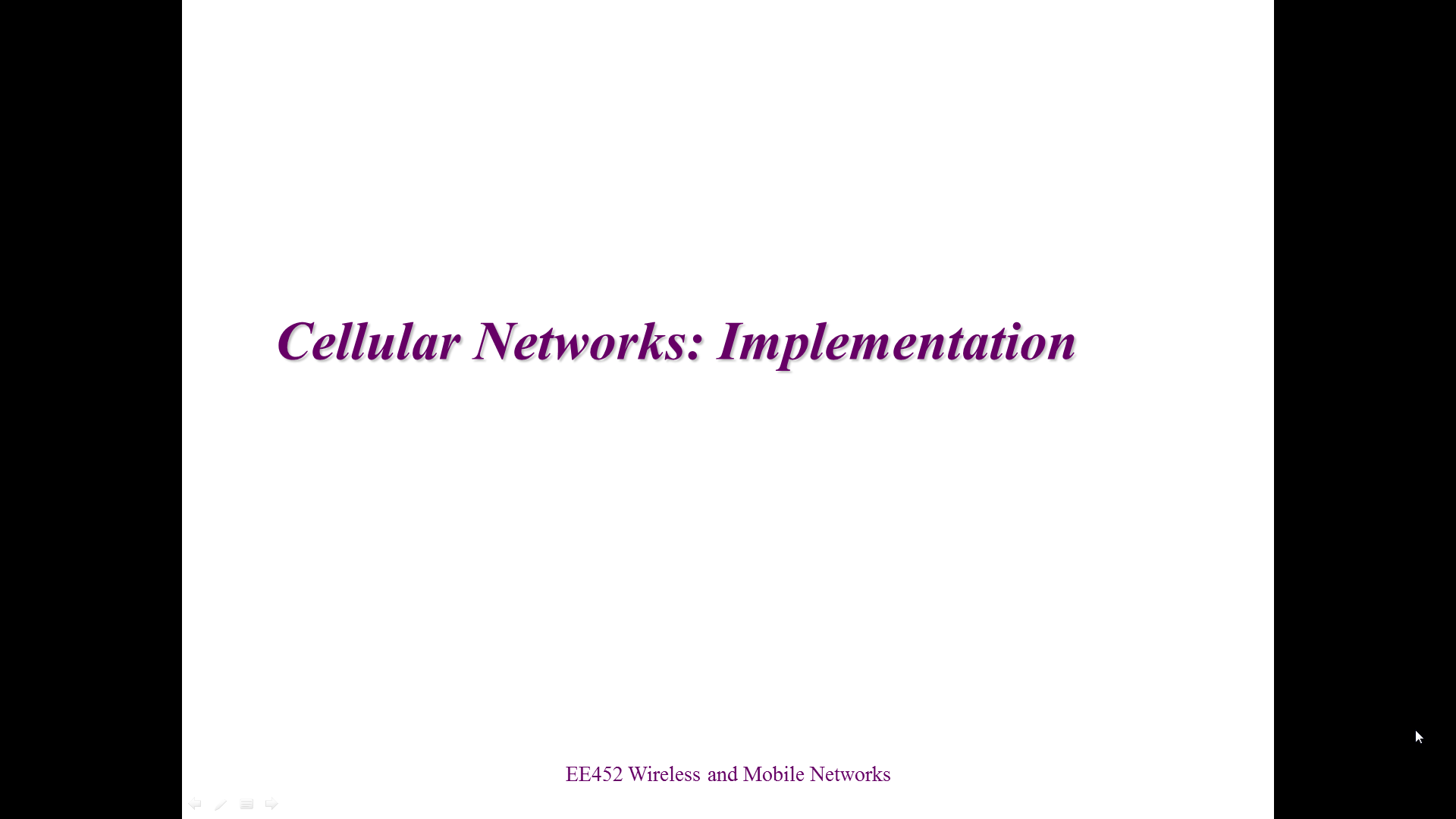 Cellular Networks: Implementation

EE452 Wireless and Mobile Networks